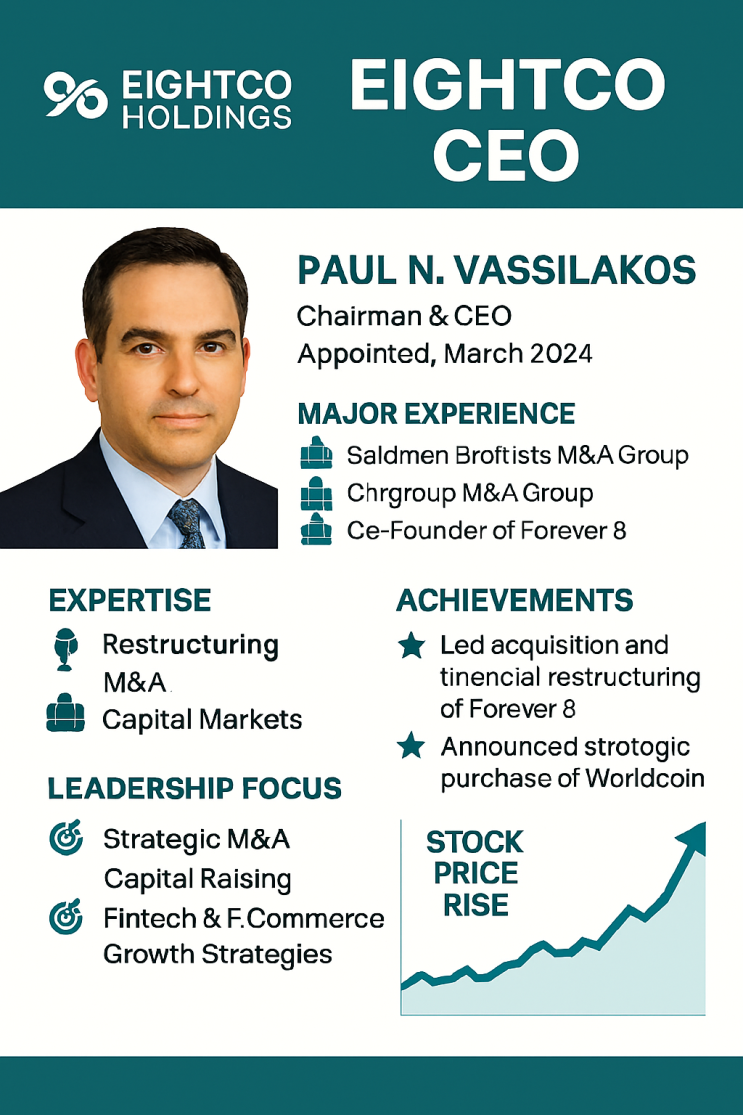 EIGHTCO HOLDINGS

EIGHTCO CEO

PAUL N. VASSILAKOS

Chairman & CEO
Appointed, March 2024

MAJOR EXPERIENCE

Saldmen Broftists M&A Group
Chrgroup M&A Group
Ce-Founder of Forever 8

EXPERTISE

Restructuring
M&A
Capital Markets

LEADERSHIP FOCUS

Strategic M&A
Capital Raising
Fintech & F.Commerce
Growth Strategies

ACHIEVEMENTS

Led acquisition and tinencial restructuring of Forever 8

Announced strotogic purchase of Worldcoin

STOCK PRICE RISE